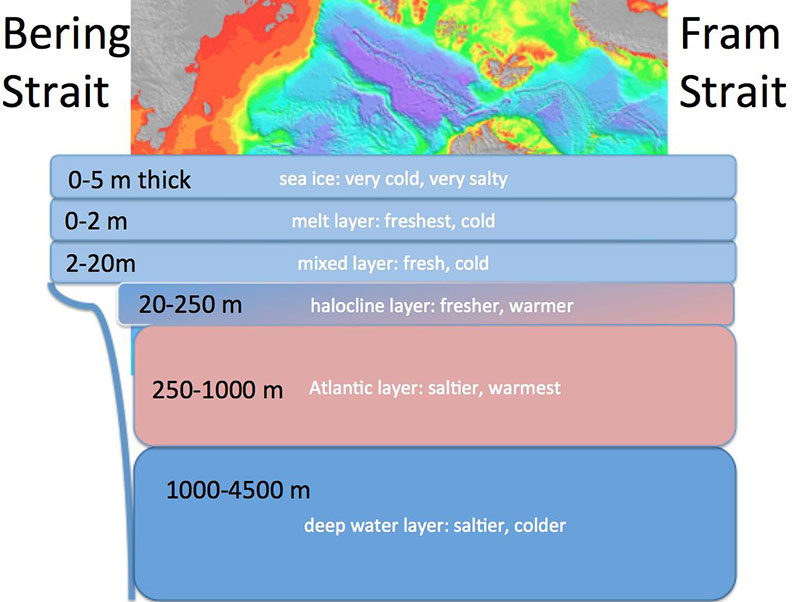 Bering Strait

Fram Strait

0-5 m thick sea ice: very cold, very salty

0-2 m melt layer: freshest, cold

2-20m mixed layer: fresh, cold

20-250 m halocline layer: fresher, warmer

250-1000 m Atlantic layer: saltier, warmest

1000-4500 m deep water layer: saltier, colder